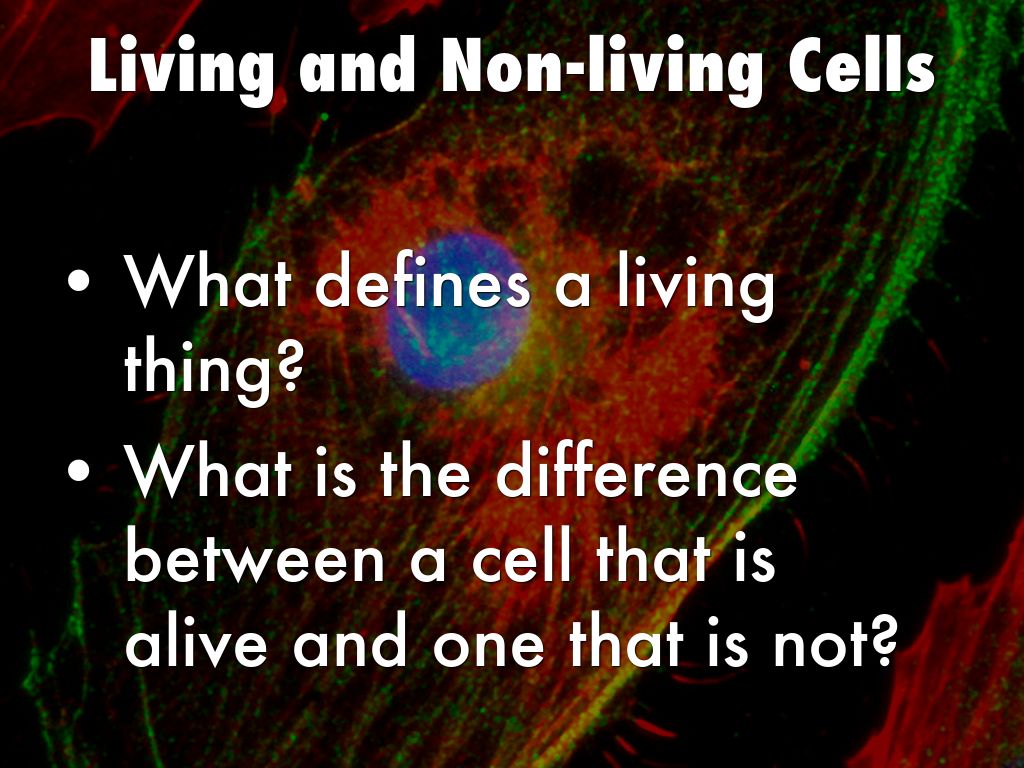 Living and Non-living Cells

• What defines a living thing?
• What is the difference between a cell that is alive and one that is not?